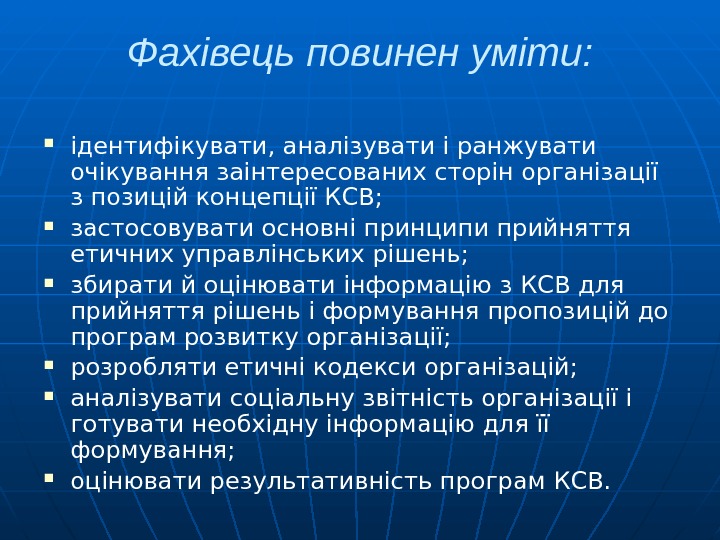 Фахівець повинен уміти:

- ідентифікувати, аналізувати і ранжувати очікування заінтересованих сторін організації з позицій концепції КСВ;
- застосовувати основні принципи прийняття етичних управлінських рішень;
- збирати й оцінювати інформацію з КСВ для прийняття рішень і формування пропозицій до програм розвитку організації;
- розробляти етичні кодекси організацій;
- аналізувати соціальну звітність організації і готувати необхідну інформацію для її формування;
- оцінювати результативність програм КСВ.